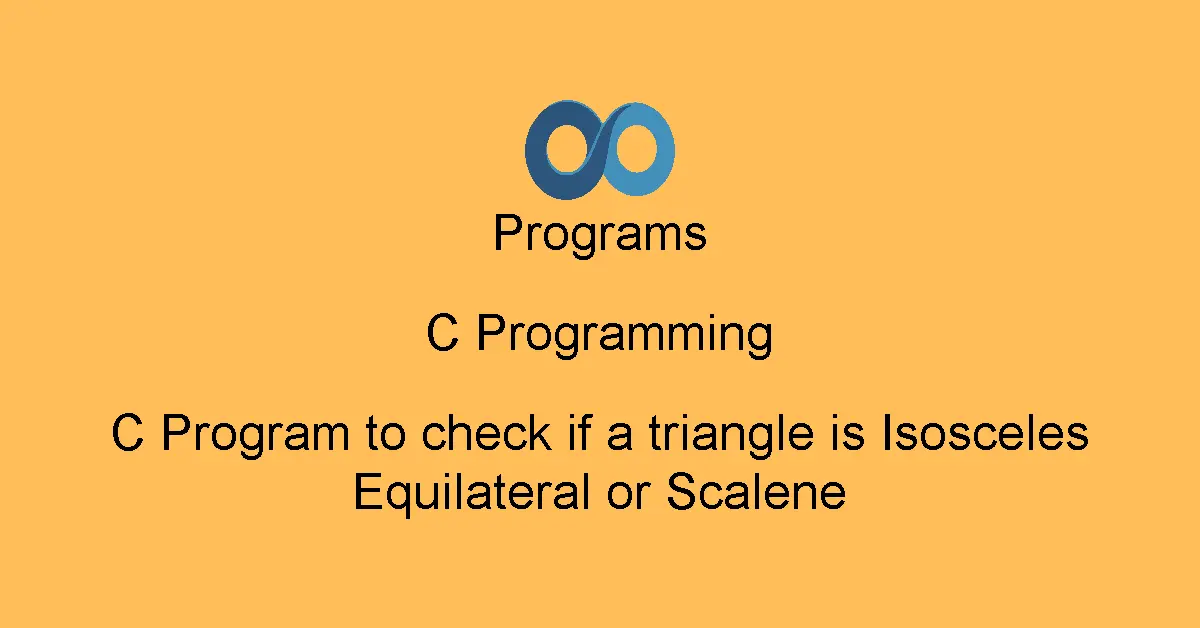 Programs

C Programming

C Program to check if a triangle is Isosceles Equilateral or Scalene